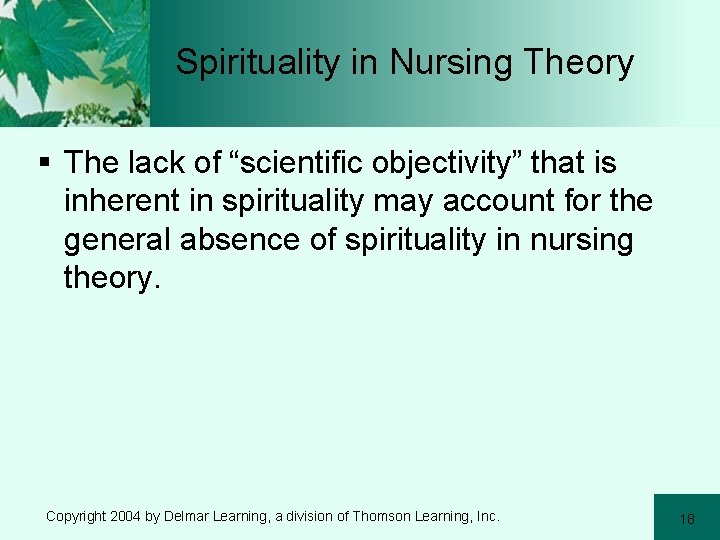 Spirituality in Nursing Theory

▪ The lack of “scientific objectivity” that is inherent in spirituality may account for the general absence of spirituality in nursing theory.

Copyright 2004 by Delmar Learning, a division of Thomson Learning, Inc.

18